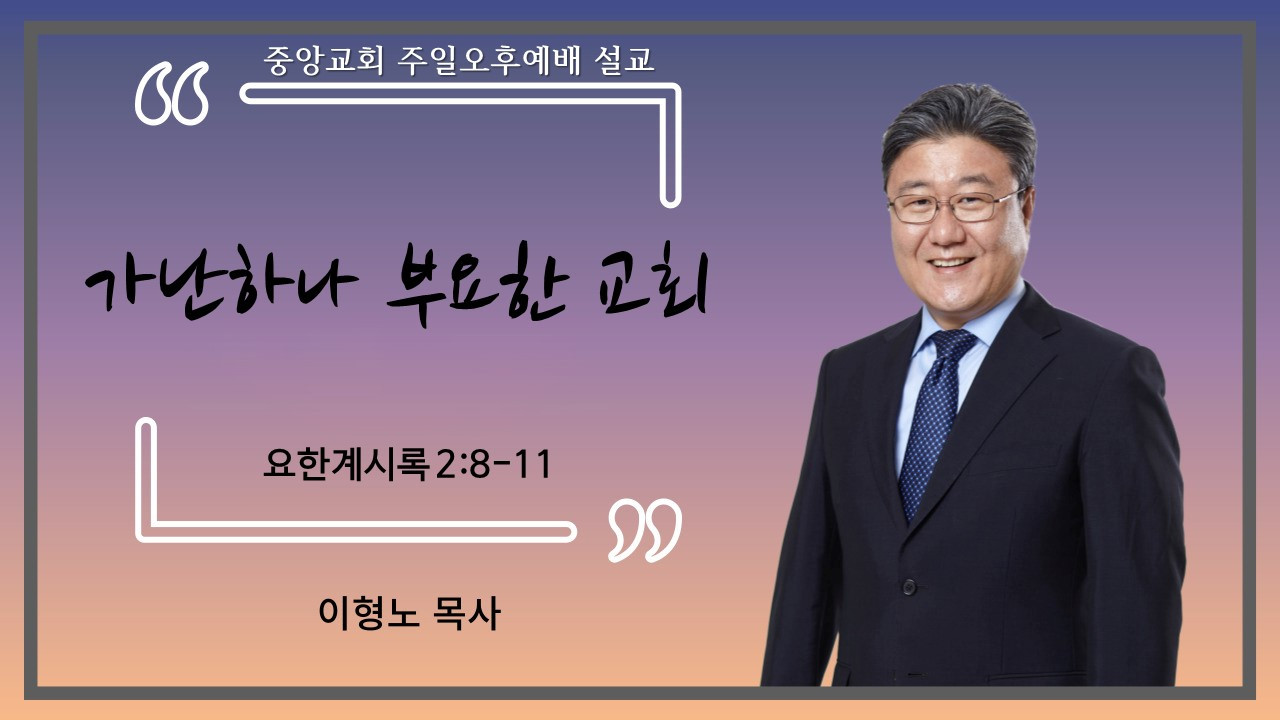 중앙교회 주일오후예배 설교

가난하나 부요한 교회

요한계시록 2:8-11

이형노 목사